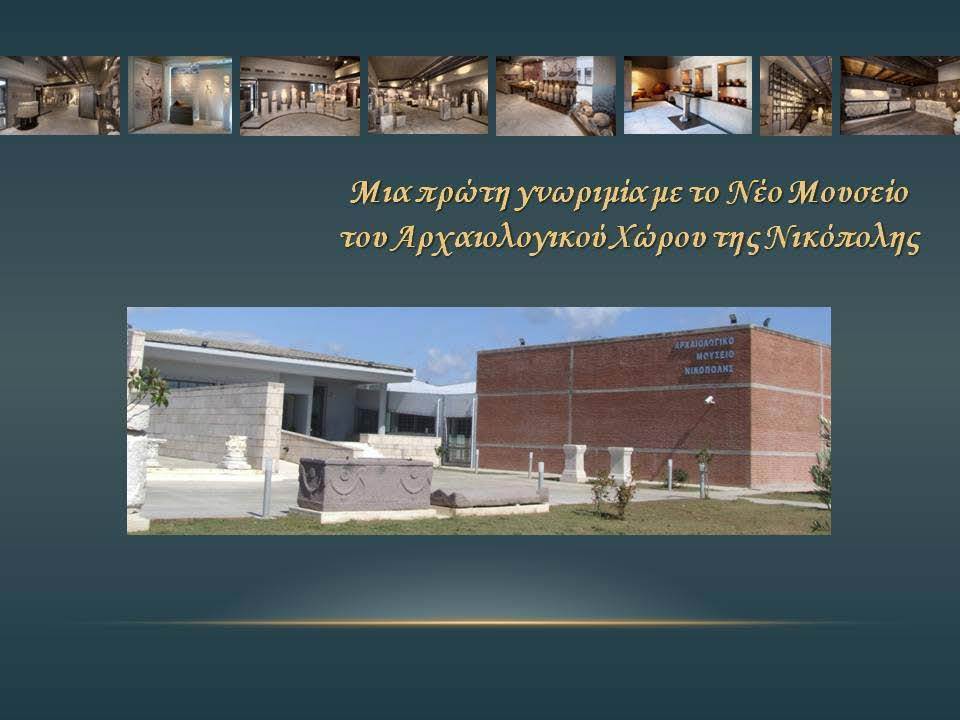 Μια πρώτη γνωριμία με το Νέο Μουσείο του Αρχαιολογικού Χώρου της Νικόπολης

ΑΡΧΑΙΟΛΟΓΙΚΟ ΜΟΥΣΕΙΟ ΝΙΚΟΠΟΛΗΣ